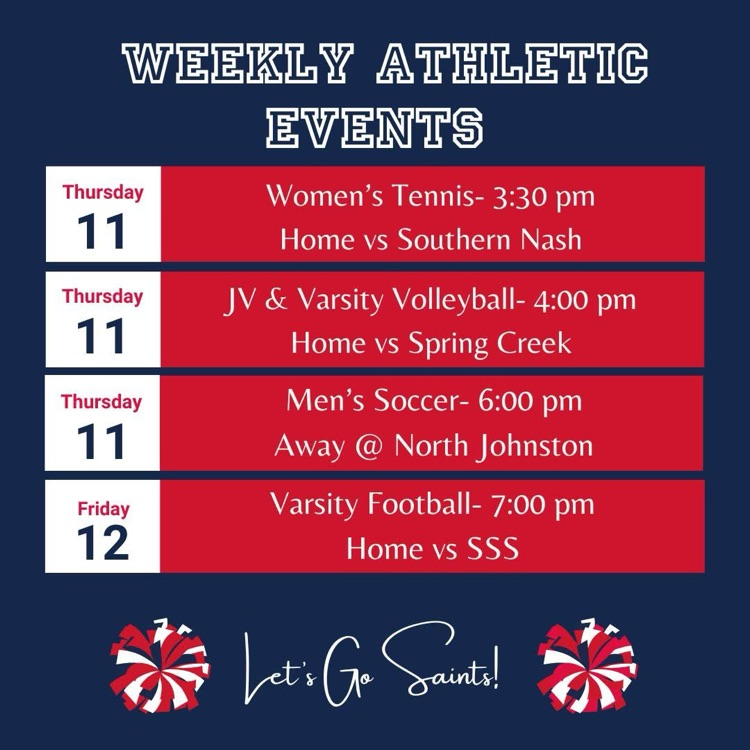 WEEKLY ATHLETIC EVENTS

Thursday
11

Women's Tennis- 3:30 pm
Home vs Southern Nash

Thursday
11

JV & Varsity Volleyball- 4:00 pm
Home vs Spring Creek

Thursday
11

Men's Soccer- 6:00 pm
Away @ North Johnston

Friday
12

Varsity Football- 7:00 pm
Home vs SSS

Let's Go Saints!